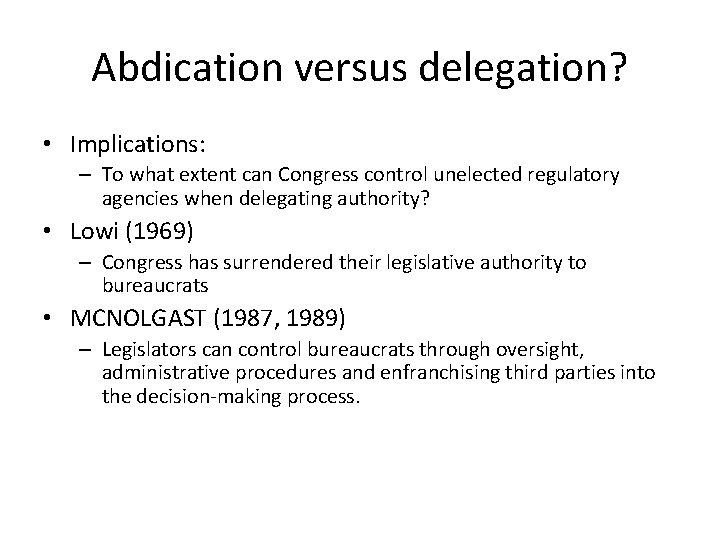 Abdication versus delegation?

• Implications:
  – To what extent can Congress control unelected regulatory agencies when delegating authority?
• Lowi (1969)
  – Congress has surrendered their legislative authority to bureaucrats
• MCNOLGAST (1987, 1989)
  – Legislators can control bureaucrats through oversight, administrative procedures and enfranchising third parties into the decision-making process.